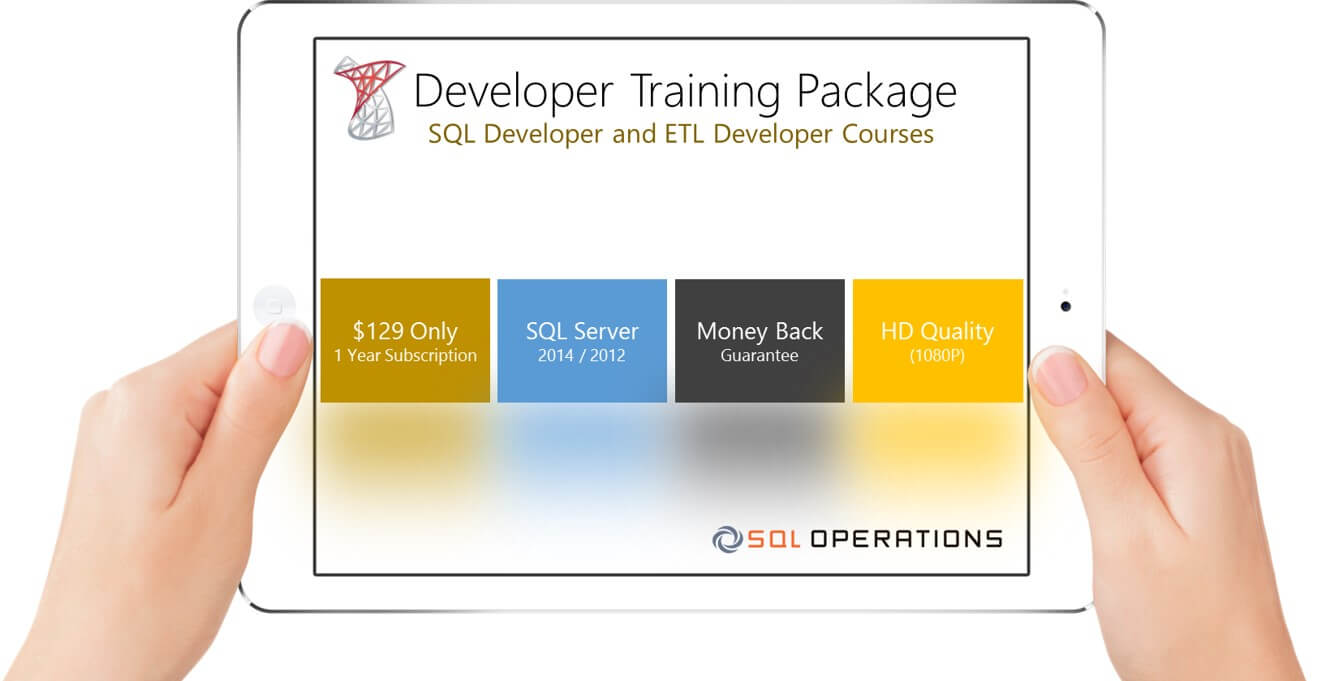 Developer Training Package
SQL Developer and ETL Developer Courses

\$129 Only
1 Year Subscription

SQL Server
2014 / 2012

Money Back
Guarantee

HD Quality
(1080P)

SQL OPERATIONS